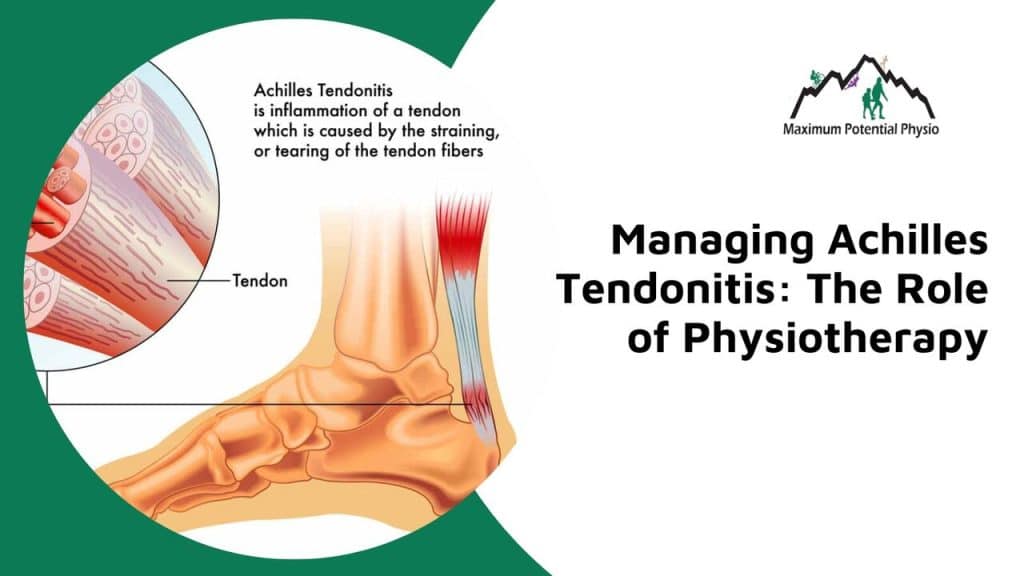 Achilles Tendonitis
is inflammation of a tendon which is caused by the straining, or tearing of the tendon fibers

Tendon

Maximum Potential Physio

Managing Achilles Tendonitis: The Role of Physiotherapy